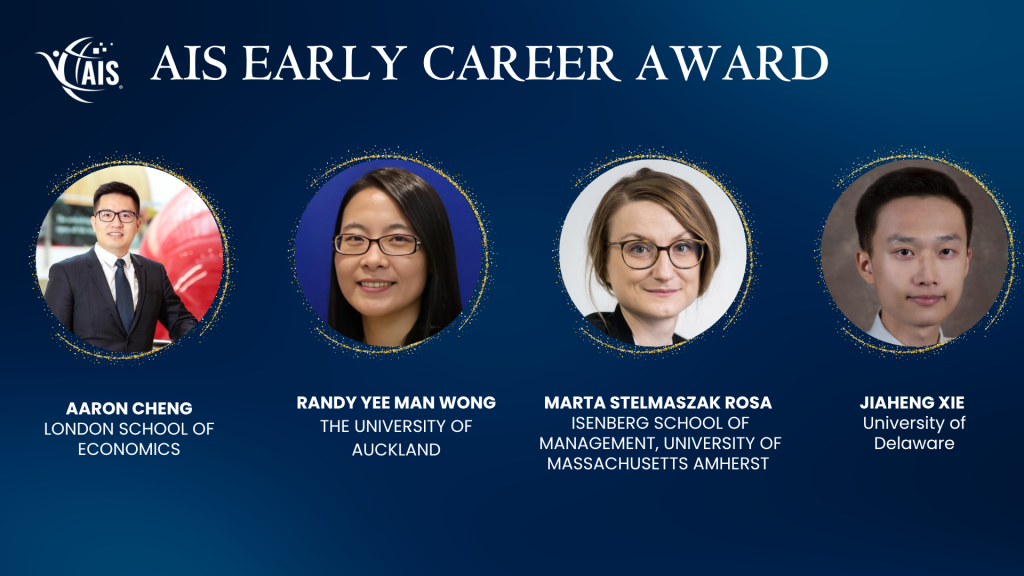 AIS

AIS EARLY CAREER AWARD

AARON CHENG
LONDON SCHOOL OF ECONOMICS

RANDY YEE MAN WONG
THE UNIVERSITY OF AUCKLAND

MARTA STELMASZAK ROSA
ISENBERG SCHOOL OF MANAGEMENT, UNIVERSITY OF MASSACHUSETTS AMHERST

JIAHENG XIE
University of Delaware